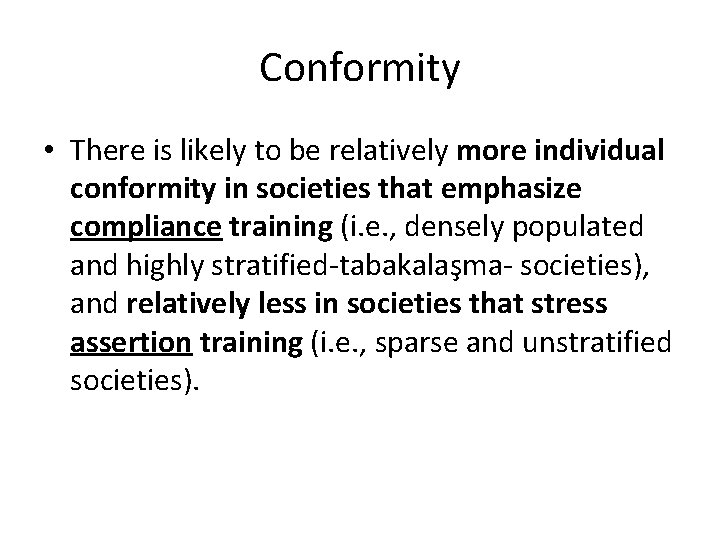 Conformity

• There is likely to be relatively more individual conformity in societies that emphasize compliance training (i.e., densely populated and highly stratified-tabakalaşma- societies), and relatively less in societies that stress assertion training (i.e., sparse and unstratified societies).